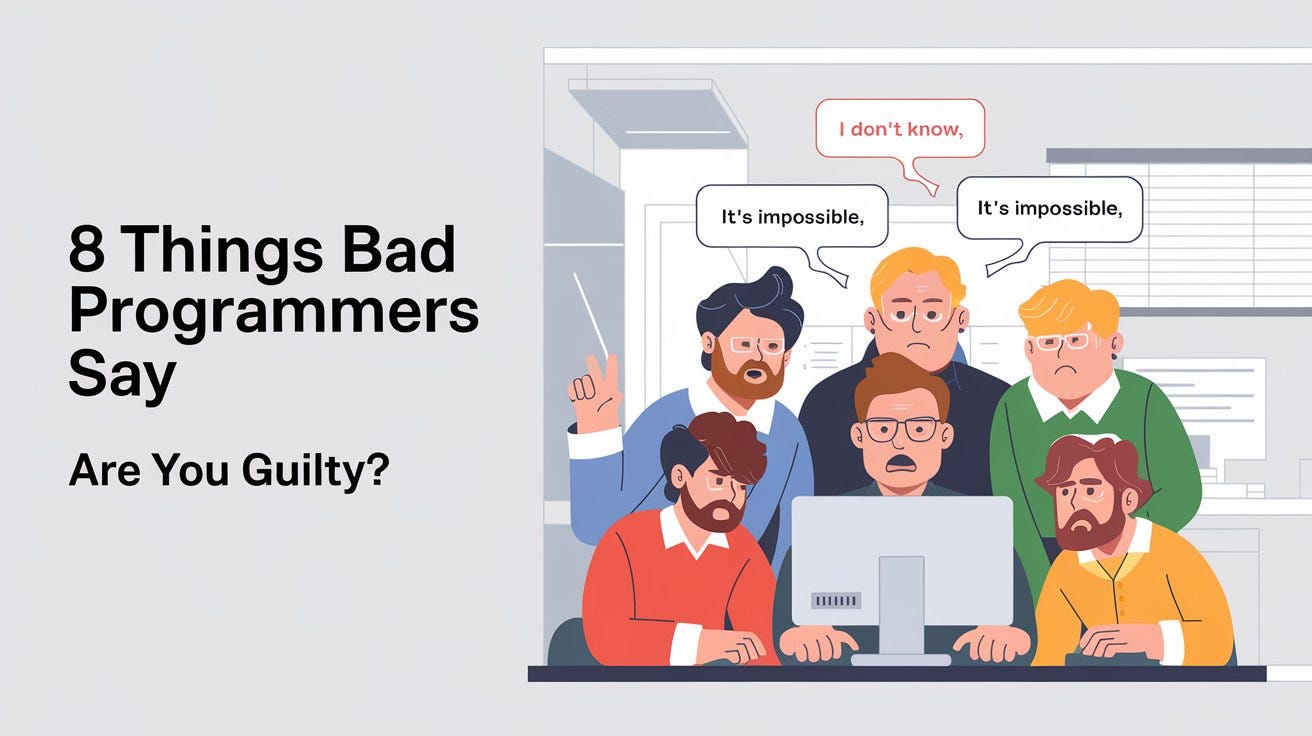 8 Things Bad Programmers Say

Are You Guilty?

I don't know,

It's impossible,

It's impossible,